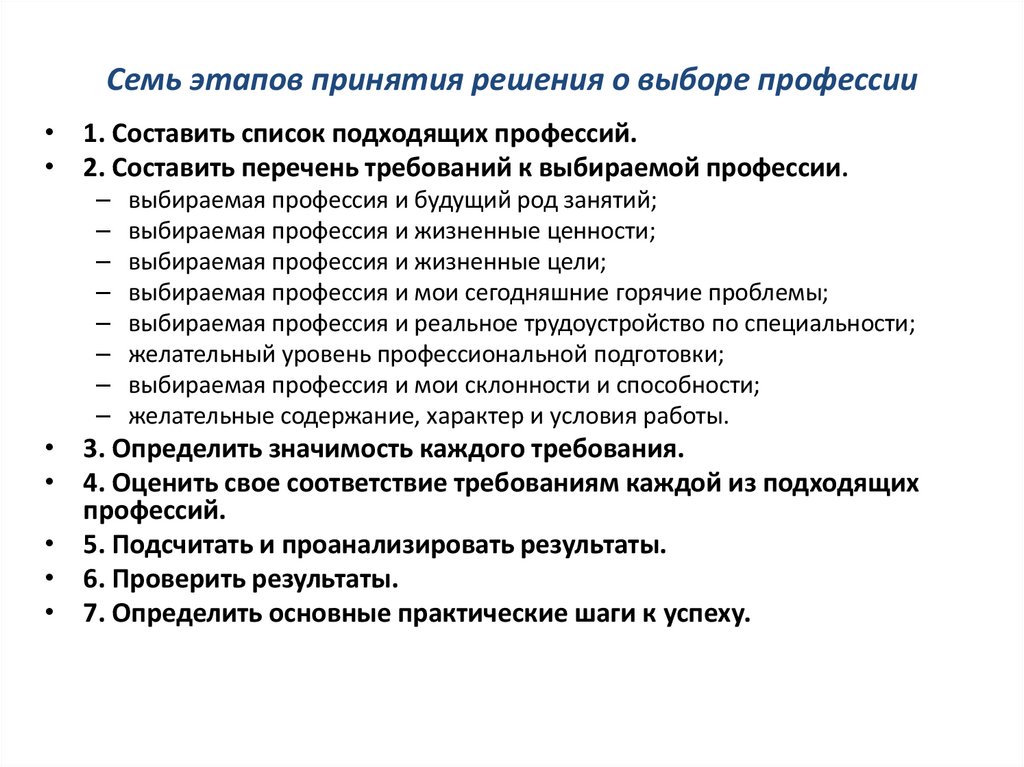 Семь этапов принятия решения о выборе профессии

• 1. Составить список подходящих профессий.
• 2. Составить перечень требований к выбираемой профессии.
  – выбираемая профессия и будущий род занятий;
  – выбираемая профессия и жизненные ценности;
  – выбираемая профессия и жизненные цели;
  – выбираемая профессия и мои сегодняшние горячие проблемы;
  – выбираемая профессия и реальное трудоустройство по специальности;
  – желательный уровень профессиональной подготовки;
  – выбираемая профессия и мои склонности и способности;
  – желательные содержание, характер и условия работы.
• 3. Определить значимость каждого требования.
• 4. Оценить свое соответствие требованиям каждой из подходящих профессий.
• 5. Подсчитать и проанализировать результаты.
• 6. Проверить результаты.
• 7. Определить основные практические шаги к успеху.